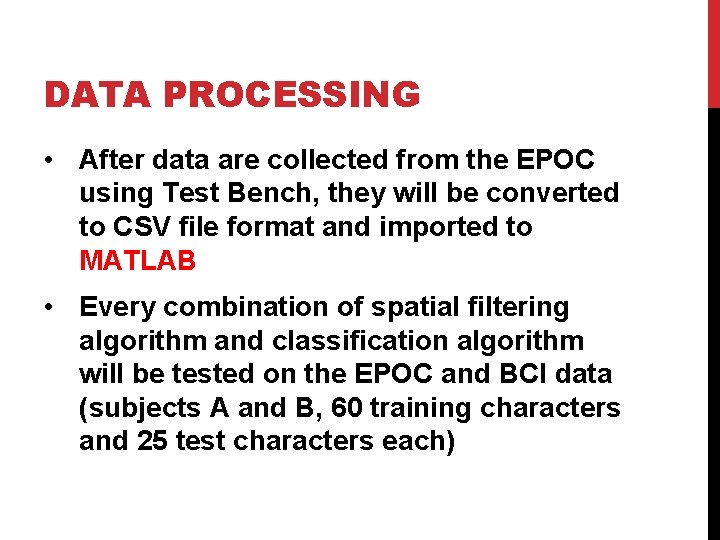 DATA PROCESSING

• After data are collected from the EPOC using Test Bench, they will be converted to CSV file format and imported to MATLAB

• Every combination of spatial filtering algorithm and classification algorithm will be tested on the EPOC and BCI data (subjects A and B, 60 training characters and 25 test characters each)